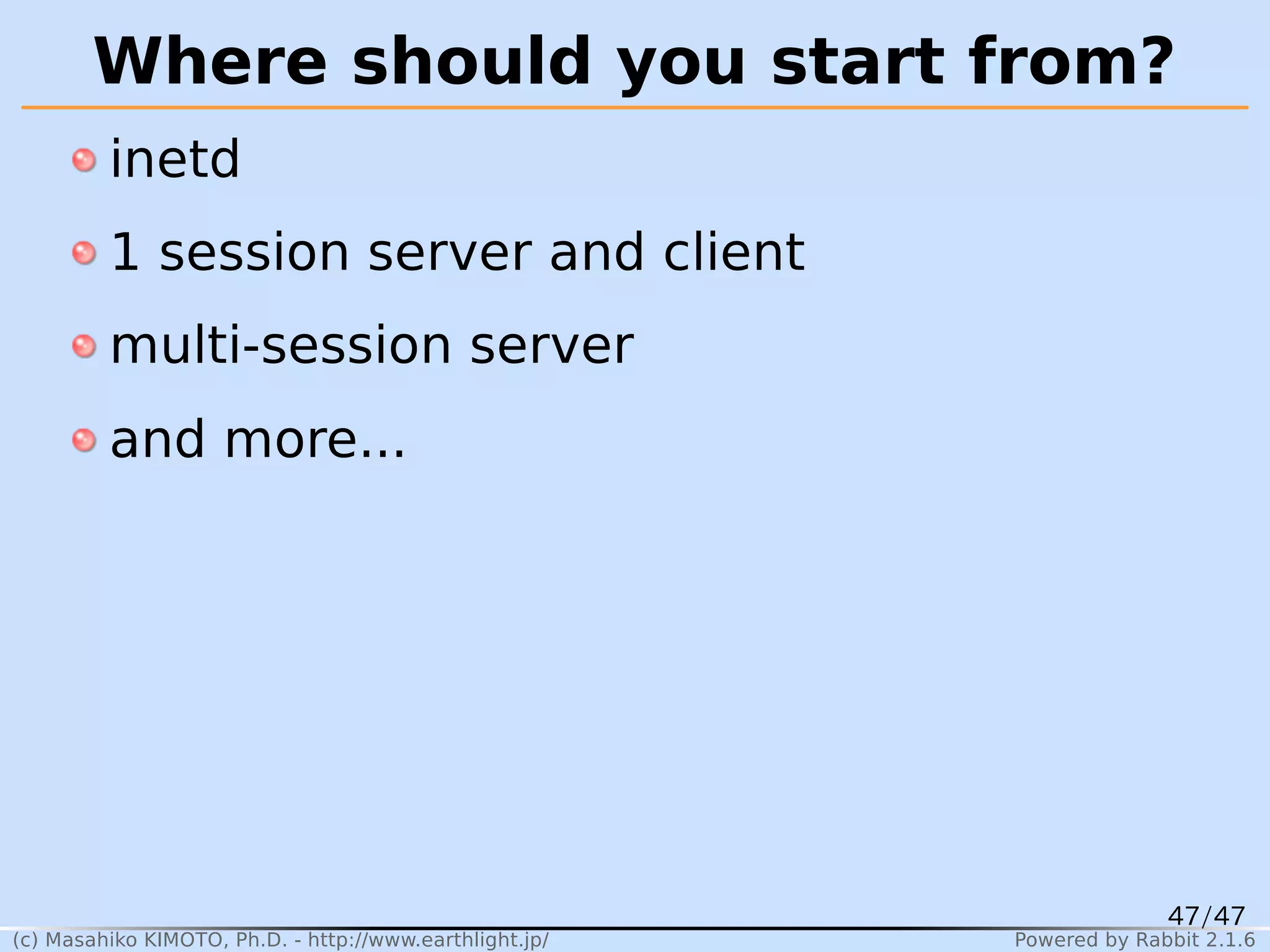 Where should you start from?

inetd

1 session server and client

multi-session server

and more...

47/47

(c) Masahiko KIMOTO, Ph.D. - http://www.earthlight.jp/

Powered by Rabbit 2.1.6